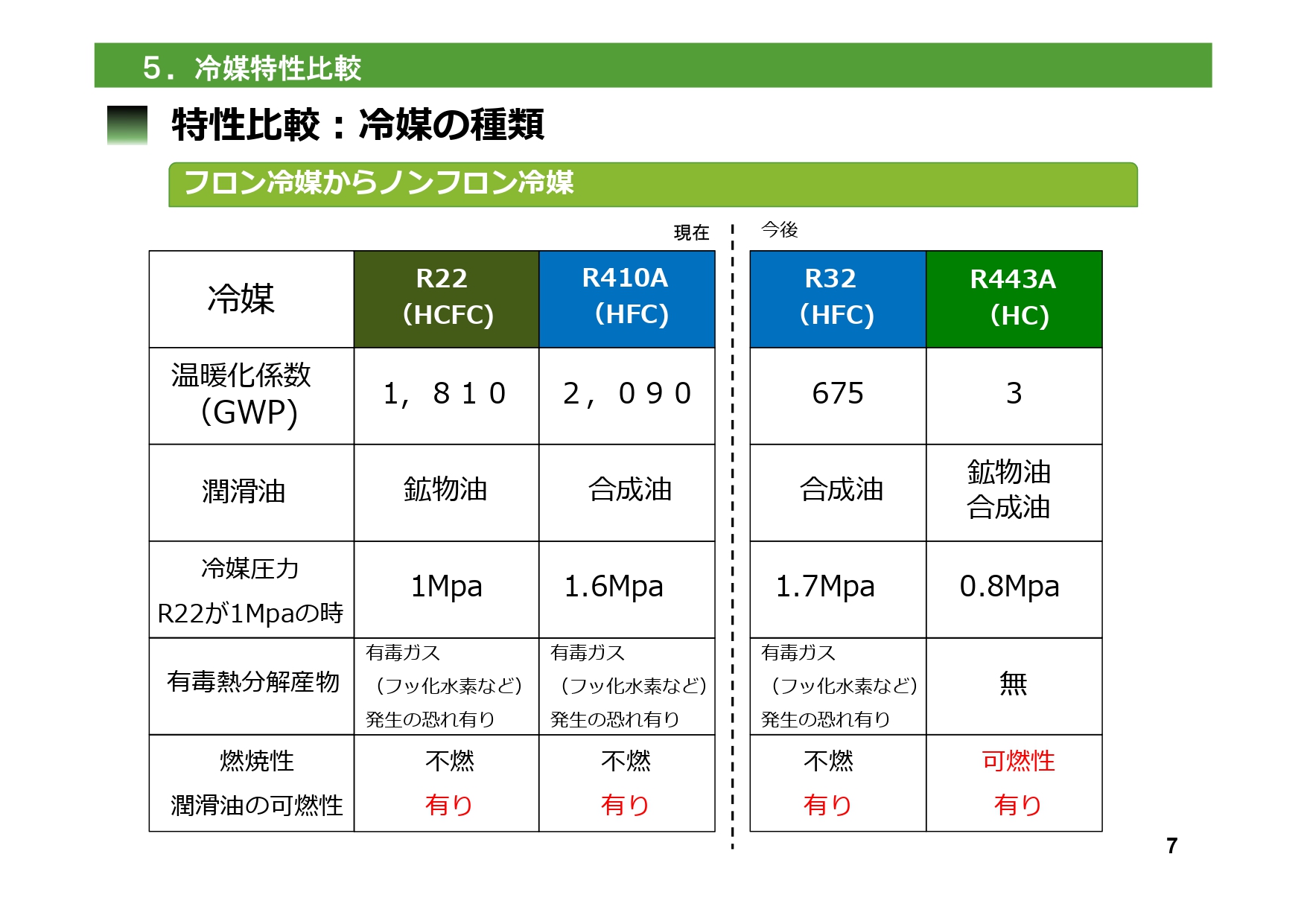 5．冷媒特性比較

特性比較：冷媒の種類

フロン冷媒からノンフロン冷媒

現在　今後

| 冷媒 | R22 (HCFC) | R410A (HFC) | R32 (HFC) | R443A (HC) |
|---|---|---|---|---|
| 温暖化係数 (GWP) | 1，８１０ | 2，０９０ | 675 | 3 |
| 潤滑油 | 鉱物油 | 合成油 | 合成油 | 鉱物油 合成油 |
| 冷媒圧力 R22が1Mpaの時 | 1Mpa | 1.6Mpa | 1.7Mpa | 0.8Mpa |
| 有毒熱分解産物 | 有毒ガス （フッ化水素など） 発生の恐れ有り | 有毒ガス （フッ化水素など） 発生の恐れ有り | 有毒ガス （フッ化水素など） 発生の恐れ有り | 無 |
| 燃焼性 潤滑油の可燃性 | 不燃 有り | 不燃 有り | 不燃 有り | 可燃性 有り |

7